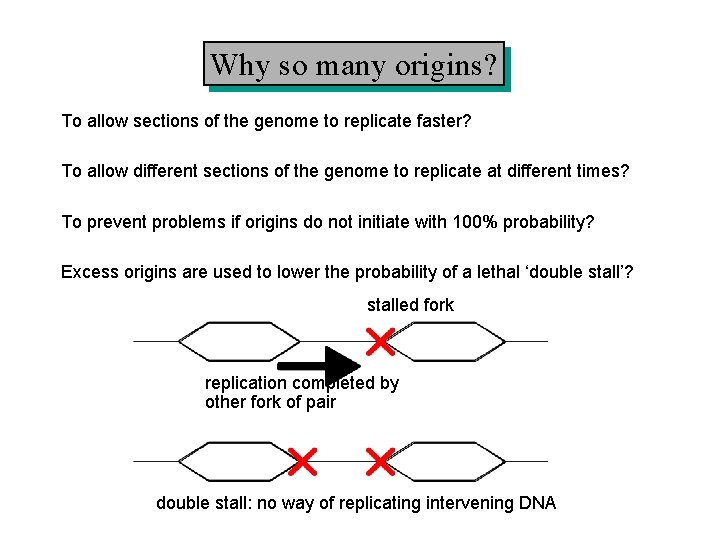 Why so many origins?

To allow sections of the genome to replicate faster?

To allow different sections of the genome to replicate at different times?

To prevent problems if origins do not initiate with 100% probability?

Excess origins are used to lower the probability of a lethal ‘double stall’?

stalled fork

replication completed by other fork of pair

double stall: no way of replicating intervening DNA